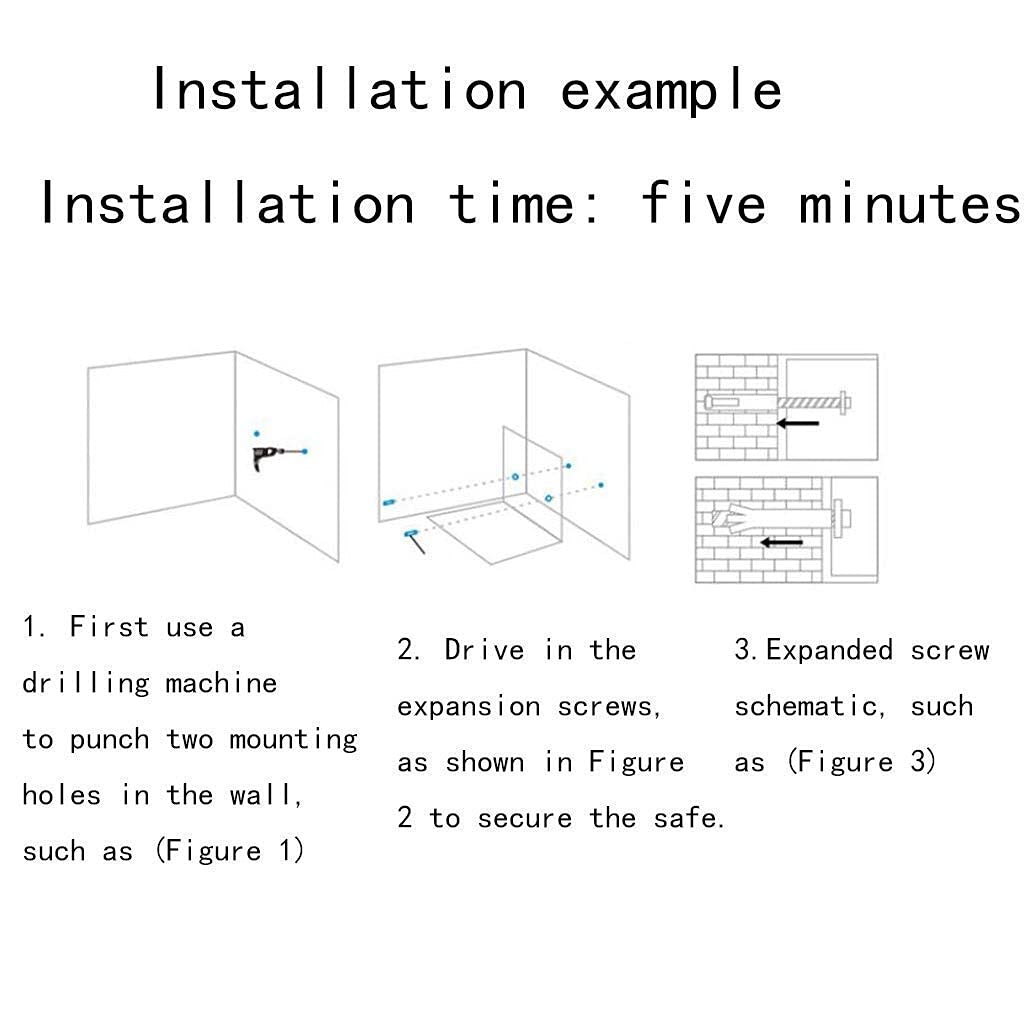 Installation example

Installation time: five minutes

1. First use a drilling machine to punch two mounting holes in the wall, such as (Figure 1)

2. Drive in the expansion screws, as shown in Figure 2 to secure the safe.

3.Expanded screw schematic, such as (Figure 3)